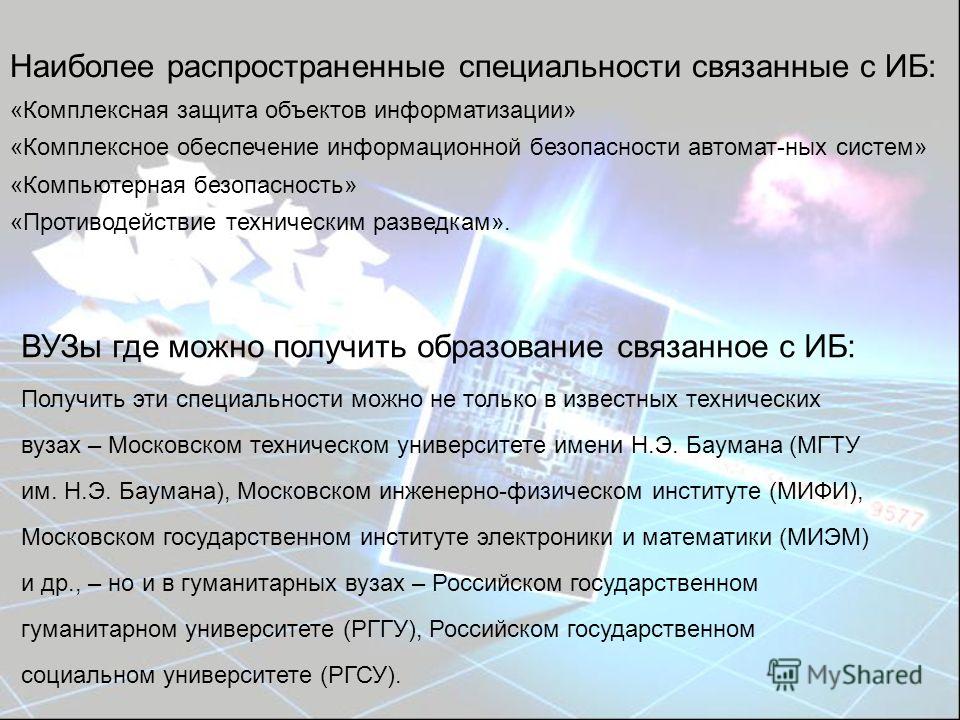 Наиболее распространенные специальности связанные с ИБ:
«Комплексная защита объектов информатизации»
«Комплексное обеспечение информационной безопасности автомат-ных систем»
«Компьютерная безопасность»
«Противодействие техническим разведкам».

ВУЗы где можно получить образование связанное с ИБ:
Получить эти специальности можно не только в известных технических вузах – Московском техническом университете имени Н.Э. Баумана (МГТУ им. Н.Э. Баумана), Московском инженерно-физическом институте (МИФИ), Московском государственном институте электроники и математики (МИЭМ) и др., – но и в гуманитарных вузах – Российском государственном гуманитарном университете (РГГУ), Российском государственном социальном университете (РГСУ).

9577

MyShared